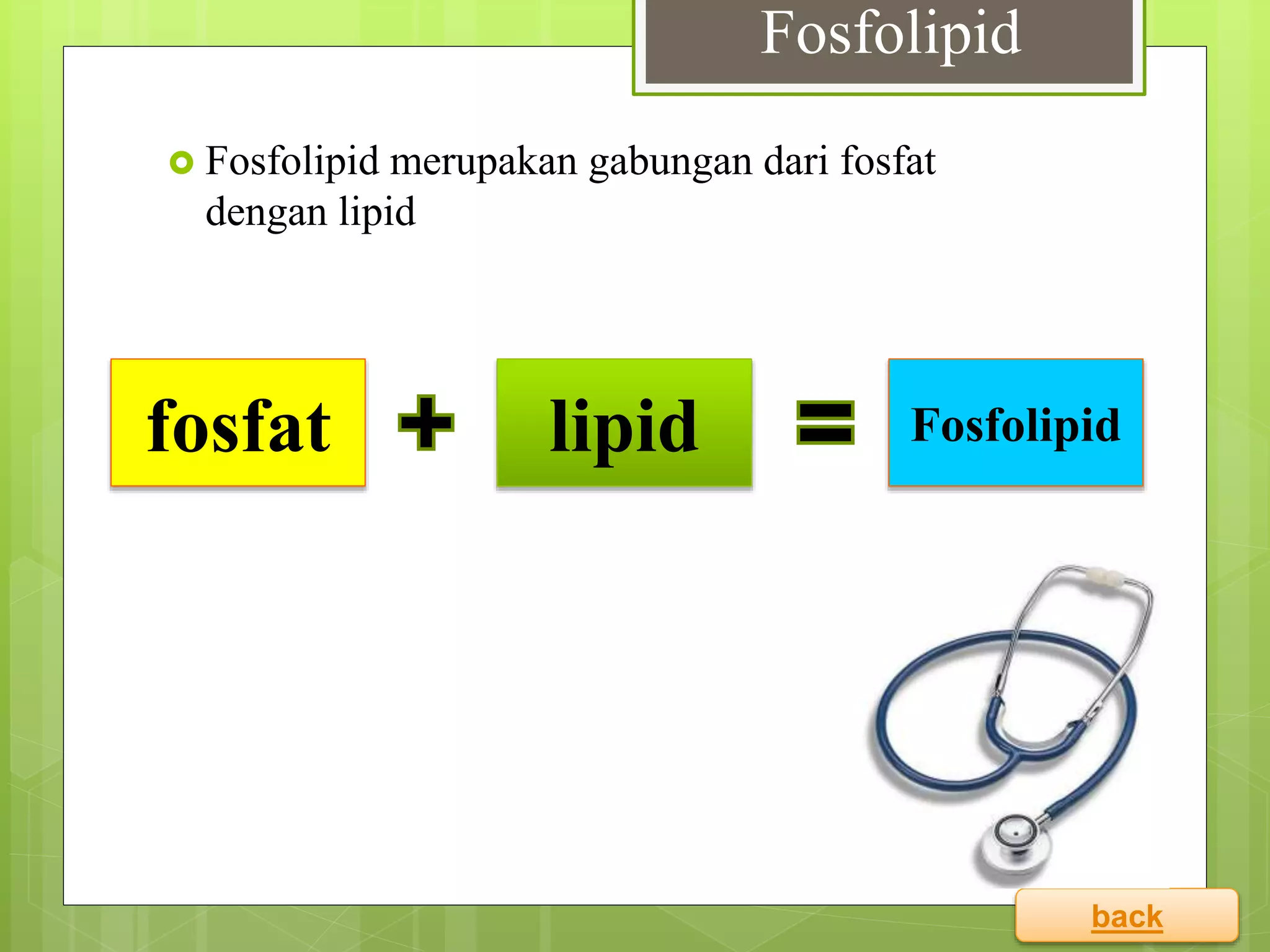 Fosfolipid

Fosfolipid merupakan gabungan dari fosfat dengan lipid

fosfat + lipid = Fosfolipid

back